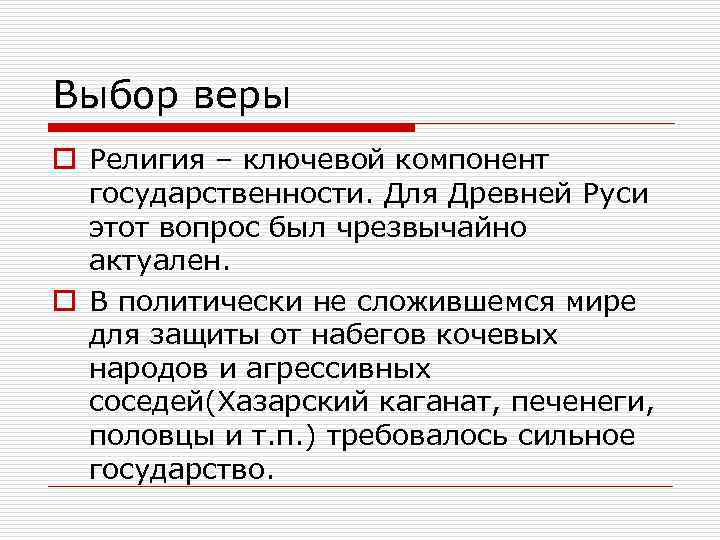 Выбор веры

Религия – ключевой компонент государственности. Для Древней Руси этот вопрос был чрезвычайно актуален.

В политически не сложившемся мире для защиты от набегов кочевых народов и агрессивных соседей(Хазарский каганат, печенеги, половцы и т.п.) требовалось сильное государство.